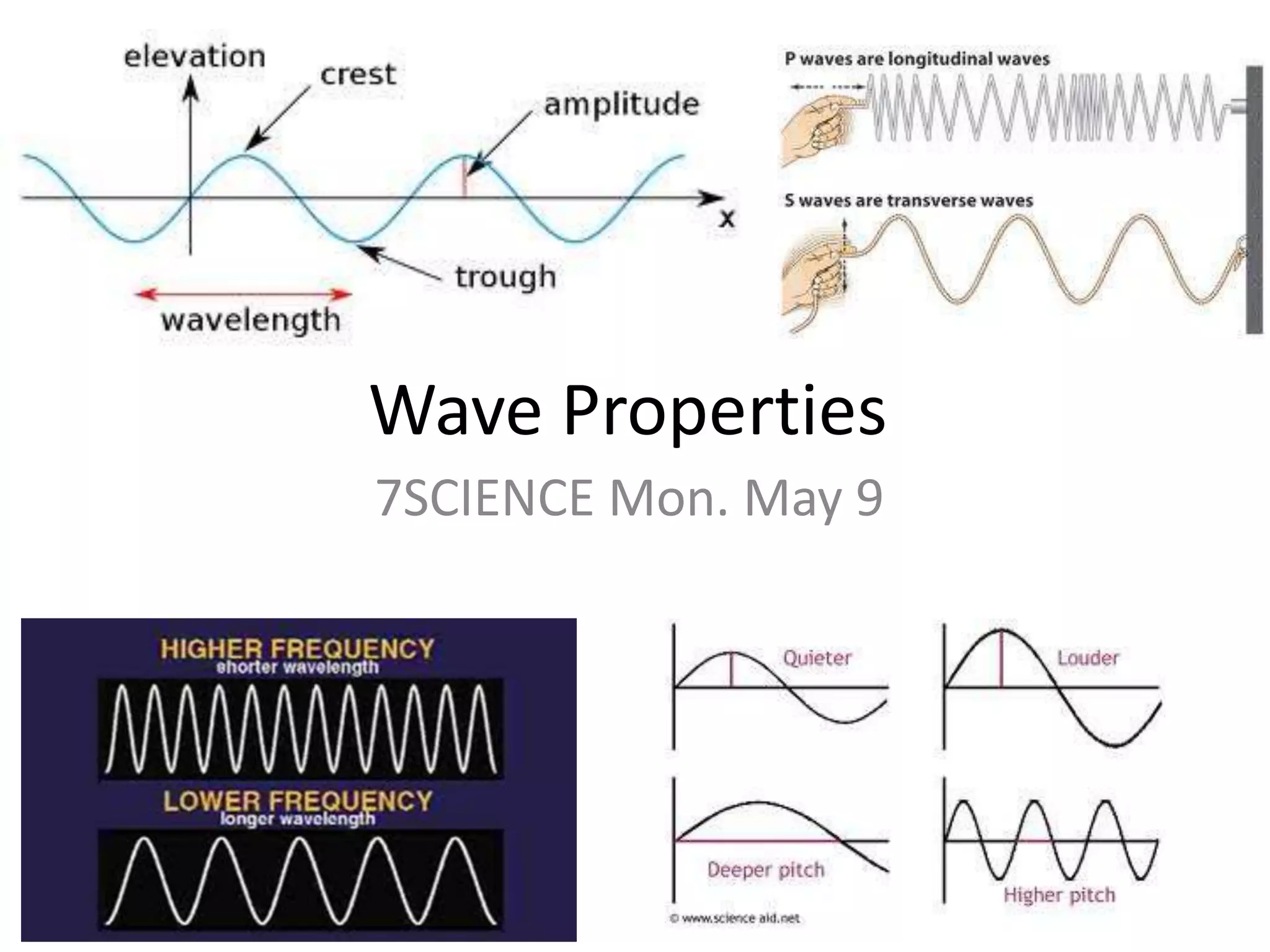 elevation
crest
amplitude
x
trough
wavelength

P waves are longitudinal waves

S waves are transverse waves

Wave Properties

7SCIENCE Mon. May 9

HIGHER FREQUENCY
shorter wavelength

LOWER FREQUENCY
longer wavelength

Quieter

Louder

Deeper pitch

Higher pitch

© www.science aid.net